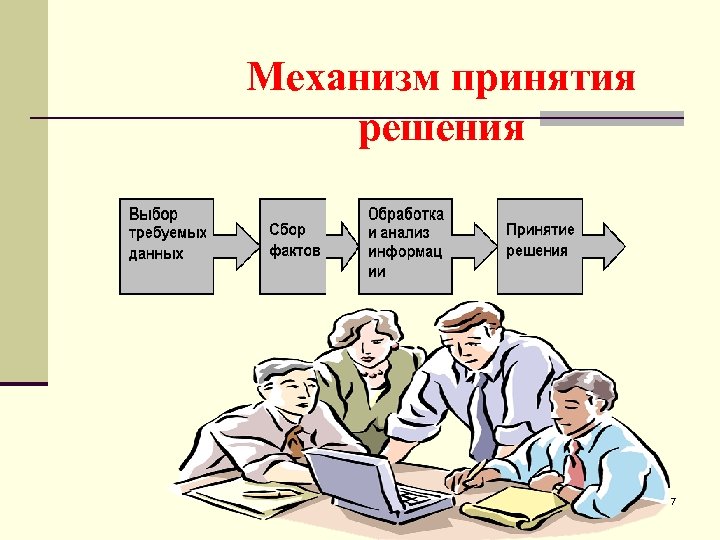 Механизм принятия решения

Выбор требуемых данных

Сбор фактов

Обработка и анализ информации

Принятие решения

7